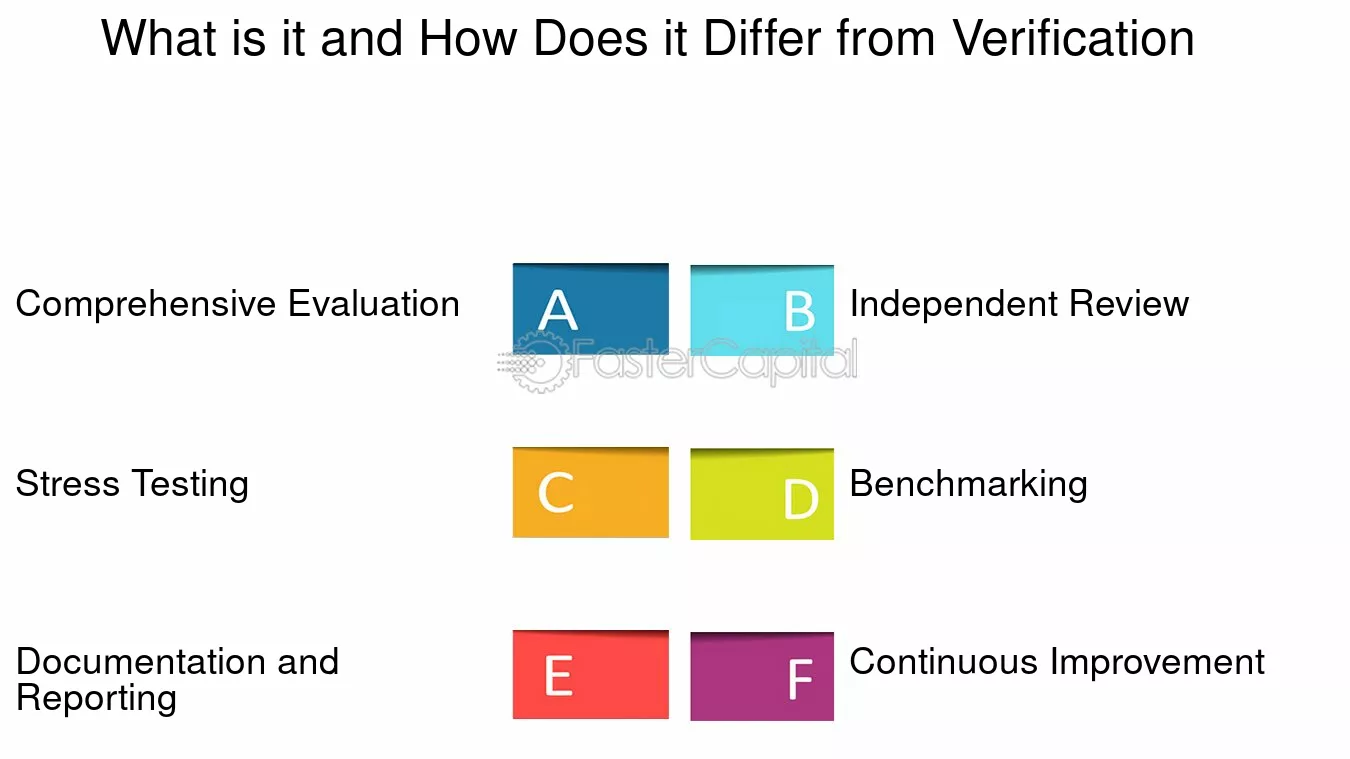 What is it and How Does it Differ from Verification

Comprehensive Evaluation

A

B

Independent Review

FasterCapital

Stress Testing

C

D

Benchmarking

Documentation and Reporting

E

F

Continuous Improvement